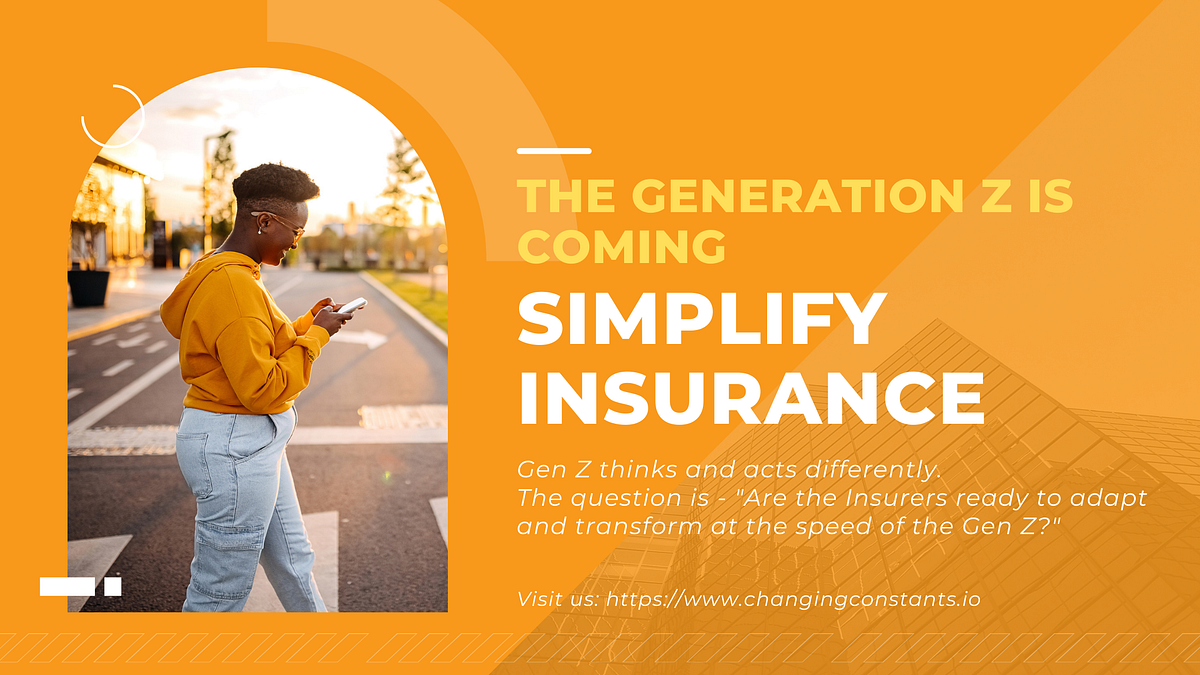 THE GENERATION Z IS COMING

SIMPLIFY INSURANCE

Gen Z thinks and acts differently.
The question is - "Are the Insurers ready to adapt and transform at the speed of the Gen Z?"

Visit us: https://www.changingconstants.io